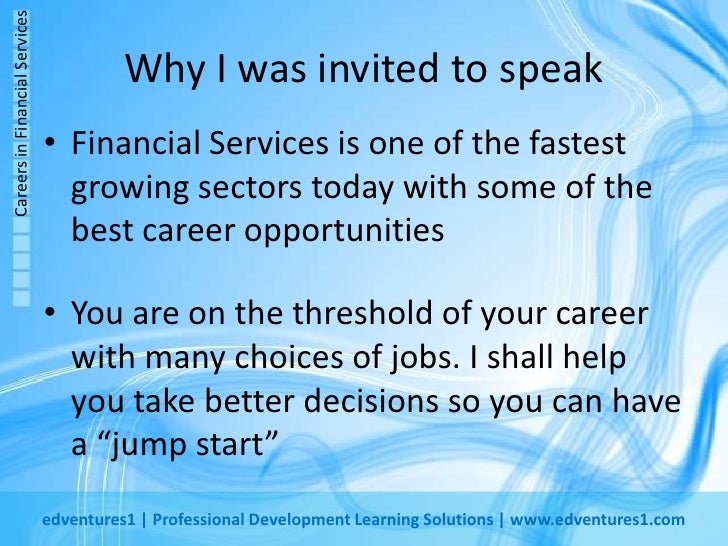 Careers in Financial Services

Why I was invited to speak

• Financial Services is one of the fastest growing sectors today with some of the best career opportunities

• You are on the threshold of your career with many choices of jobs. I shall help you take better decisions so you can have a “jump start”

edventures1 | Professional Development Learning Solutions | www.edventures1.com